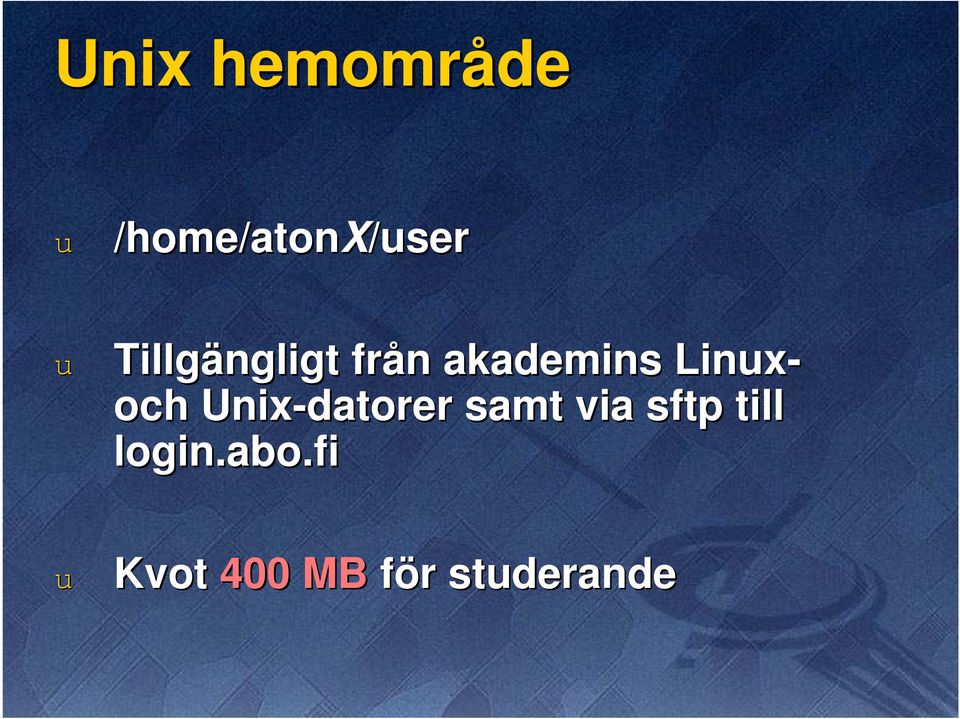 Unix hemområde

u /home/atonX/user

u Tillgängligt från akademins Linux- och Unix-datorer samt via sftp till login.abo.fi

u Kvot 400 MB för studerande